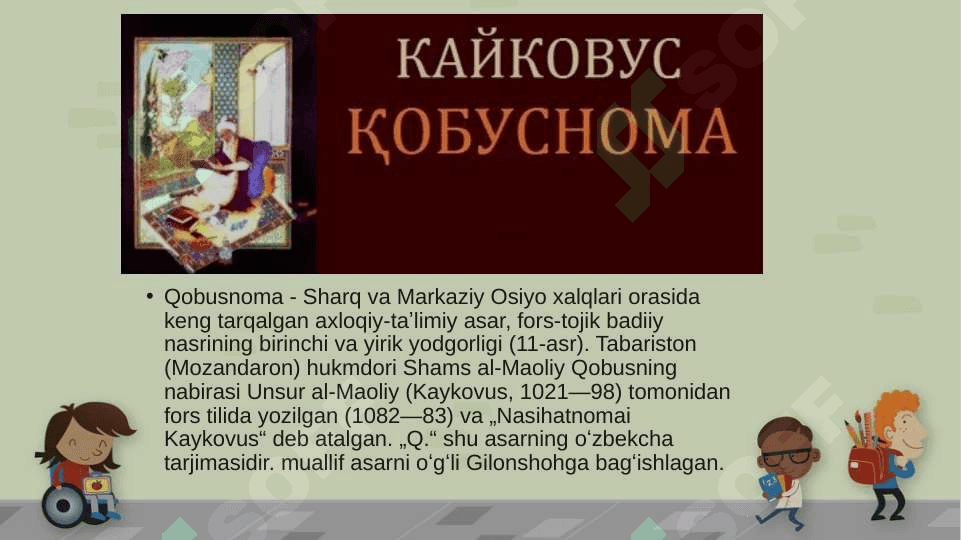 КАЙКОВУС
ҚОБУСНОМА

• Qobusnoma - Sharq va Markaziy Osiyo xalqlari orasida keng tarqalgan axloqiy-ta’limiy asar, fors-tojik badiiy nasrining birinchi va yirik yodgorligi (11-asr). Tabariston (Mozandaron) hukmdori Shams al-Maoliy Qobusning nabirasi Unsur al-Maoliy (Kaykovus, 1021—98) tomonidan fors tilida yozilgan (1082—83) va „Nasihatnomai Kaykovus“ deb atalgan. „Q.“ shu asarning oʻzbekcha tarjimasidir. muallif asarni oʻgʻli Gilonshohga bagʻishlagan.